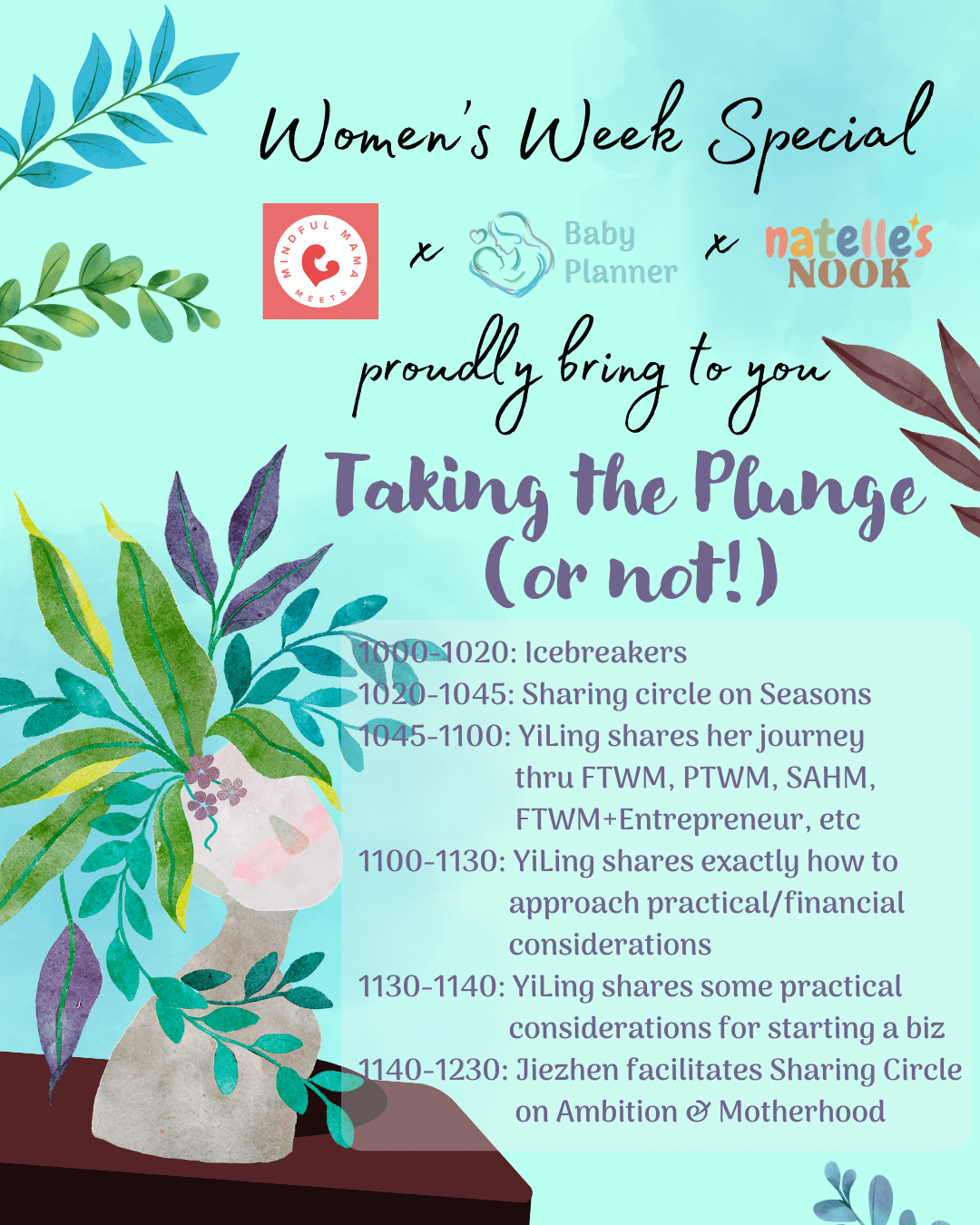 Women's Week Special

MINDFUL MAMA MEETS x Baby Planner x natelle's NOOK

proudly bring to you

Taking the Plunge (or not!)

1000-1020: Icebreakers
1020-1045: Sharing circle on Seasons
1045-1100: YiLing shares her journey thru FTWM, PTWM, SAHM, FTWM+Entrepreneur, etc
1100-1130: YiLing shares exactly how to approach practical/financial considerations
1130-1140: YiLing shares some practical considerations for starting a biz
1140-1230: Jiezhen facilitates Sharing Circle on Ambition & Motherhood